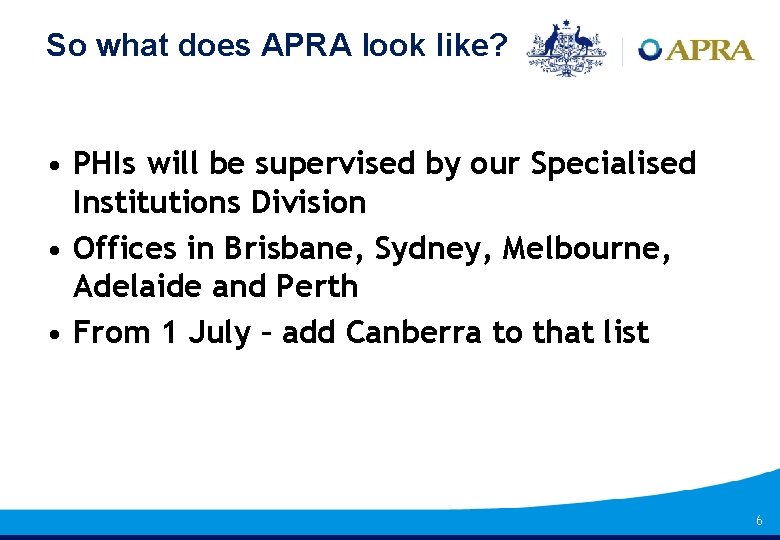 So what does APRA look like?

APRA

• PHIs will be supervised by our Specialised Institutions Division
• Offices in Brisbane, Sydney, Melbourne, Adelaide and Perth
• From 1 July – add Canberra to that list

6